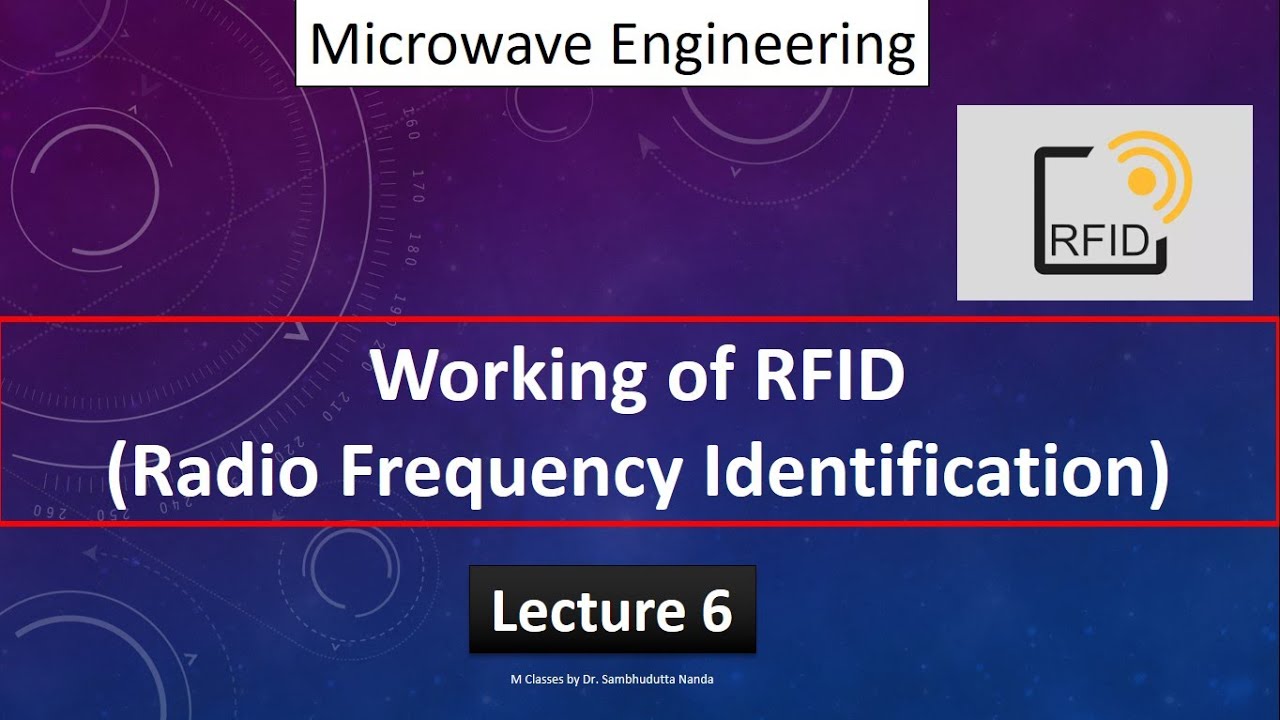 Microwave Engineering

RFID

Working of RFID
(Radio Frequency Identification)

Lecture 6

M Classes by Dr. Sambhudutta Nanda